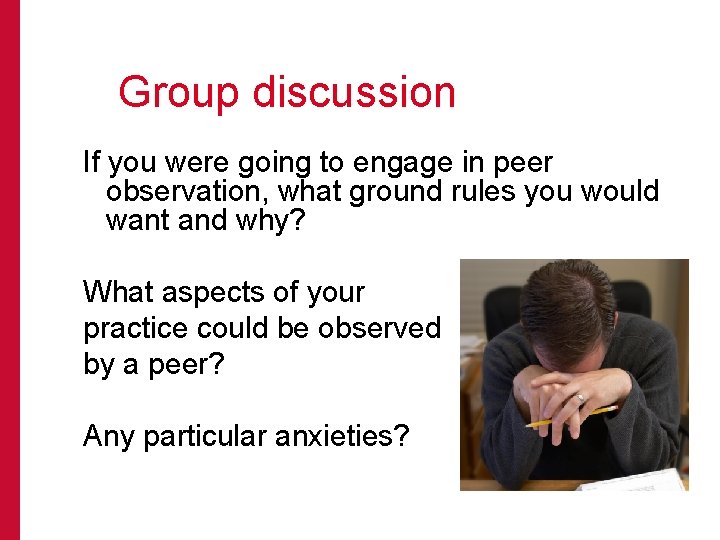 Group discussion

If you were going to engage in peer observation, what ground rules you would want and why?

What aspects of your practice could be observed by a peer?

Any particular anxieties?